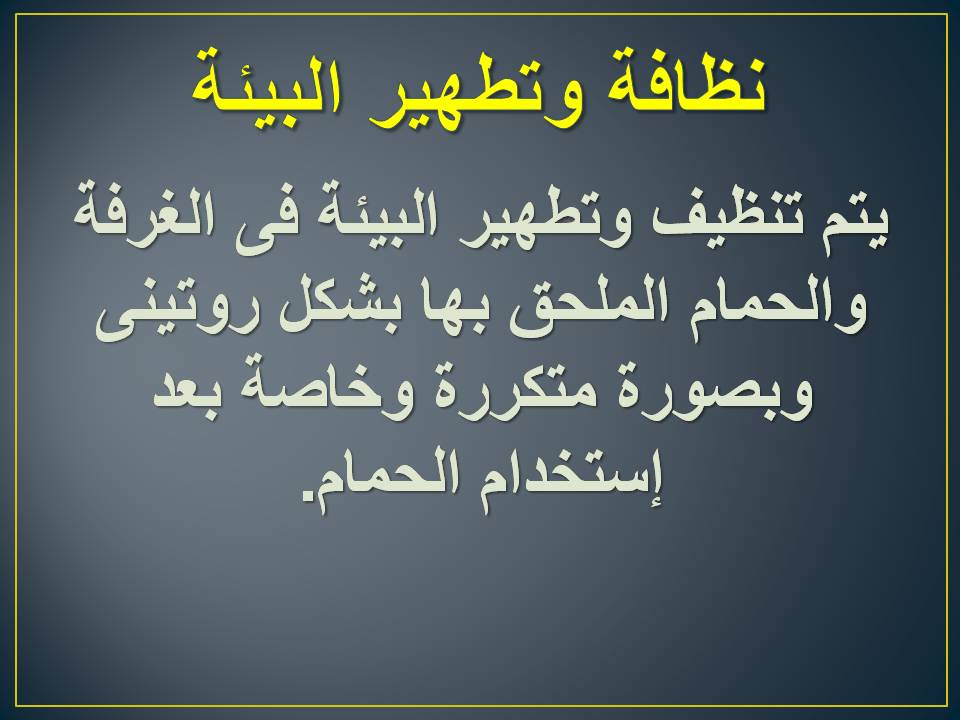 نظافة وتطهير البيئة

يتم تنظيف وتطهير البيئة فى الغرفة والحمام الملحق بها بشكل روتينى وبصورة متكررة وخاصة بعد إستخدام الحمام.